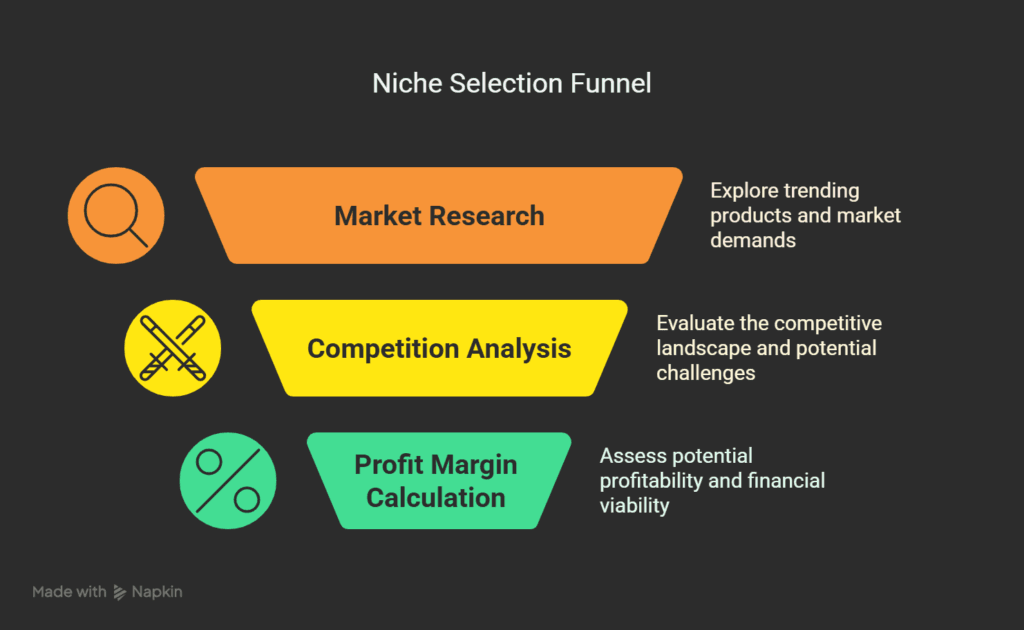 Niche Selection Funnel

Market Research

Explore trending products and market demands

Competition Analysis

Evaluate the competitive landscape and potential challenges

Profit Margin Calculation

Assess potential profitability and financial viability

Made with Napkin